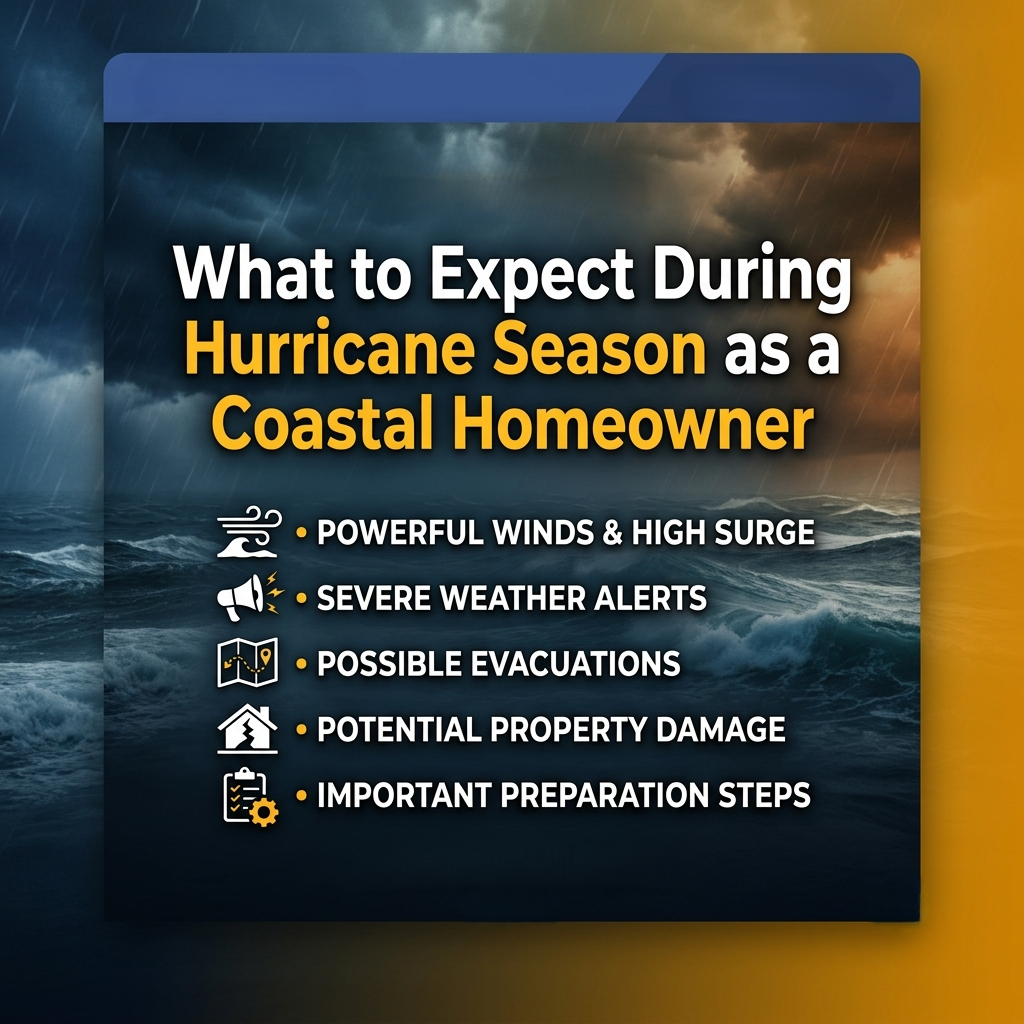 What to Expect During Hurricane Season as a Coastal Homeowner

• POWERFUL WINDS & HIGH SURGE
• SEVERE WEATHER ALERTS
• POSSIBLE EVACUATIONS
• POTENTIAL PROPERTY DAMAGE
• IMPORTANT PREPARATION STEPS